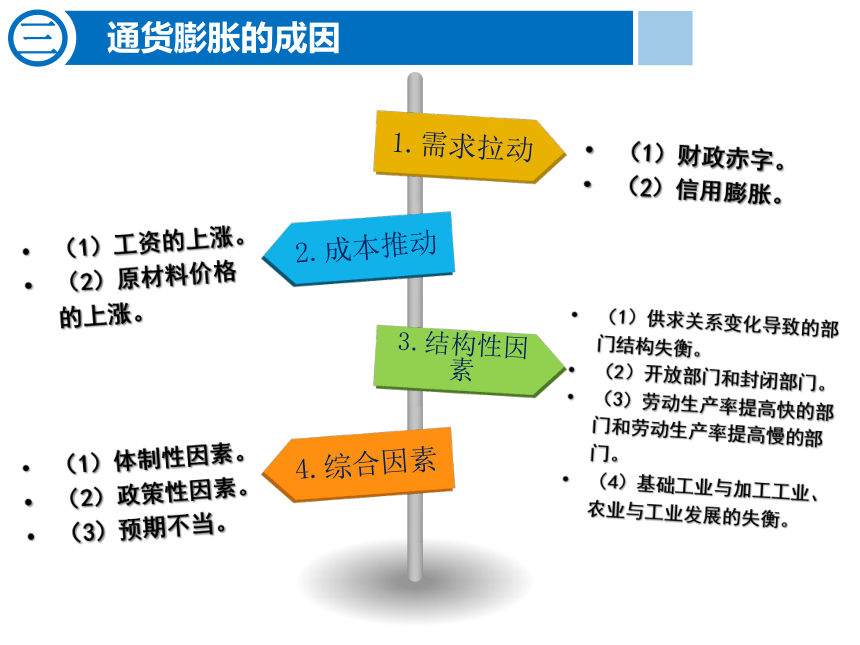 三 通货膨胀的成因

1. 需求拉动

• （1）财政赤字。
• （2）信用膨胀。

2. 成本推动

• （1）工资的上涨。
• （2）原材料价格的上涨。

3. 结构性因素

• （1）供求关系变化导致的部门结构失衡。
• （2）开放部门和封闭部门。
• （3）劳动生产率提高快的部门和劳动生产率提高慢的部门。
• （4）基础工业与加工工业、农业与工业发展的失衡。

4. 综合因素

• （1）体制性因素。
• （2）政策性因素。
• （3）预期不当。